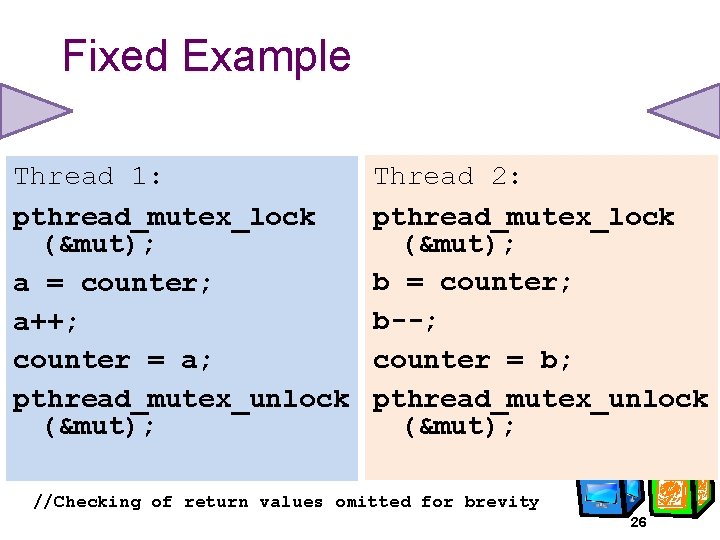 Fixed Example

Thread 1:

pthread_mutex_lock (&mut);

a = counter;

a++;

counter = a;

pthread_mutex_unlock (&mut);

Thread 2:

pthread_mutex_lock (&mut);

b = counter;

b--;

counter = b;

pthread_mutex_unlock (&mut);

//Checking of return values omitted for brevity

26